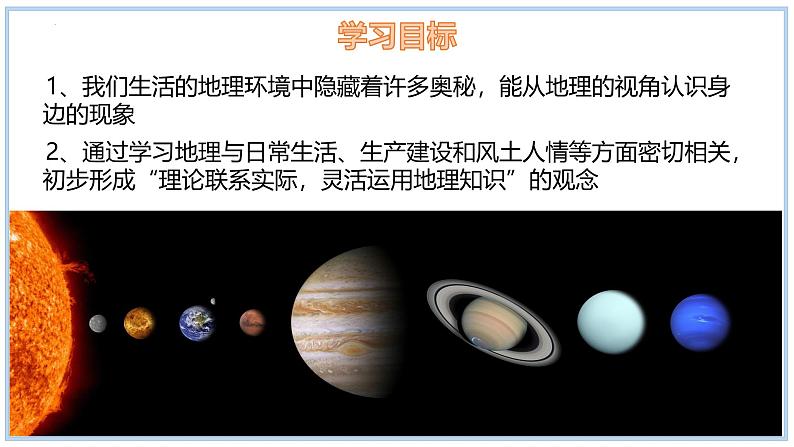 学习目标

1、我们生活的地理环境中隐藏着许多奥秘，能从地理的视角认识身边的现象

2、通过学习地理与日常生活、生产建设和风土人情等方面密切相关，初步形成“理论联系实际，灵活运用地理知识”的观念